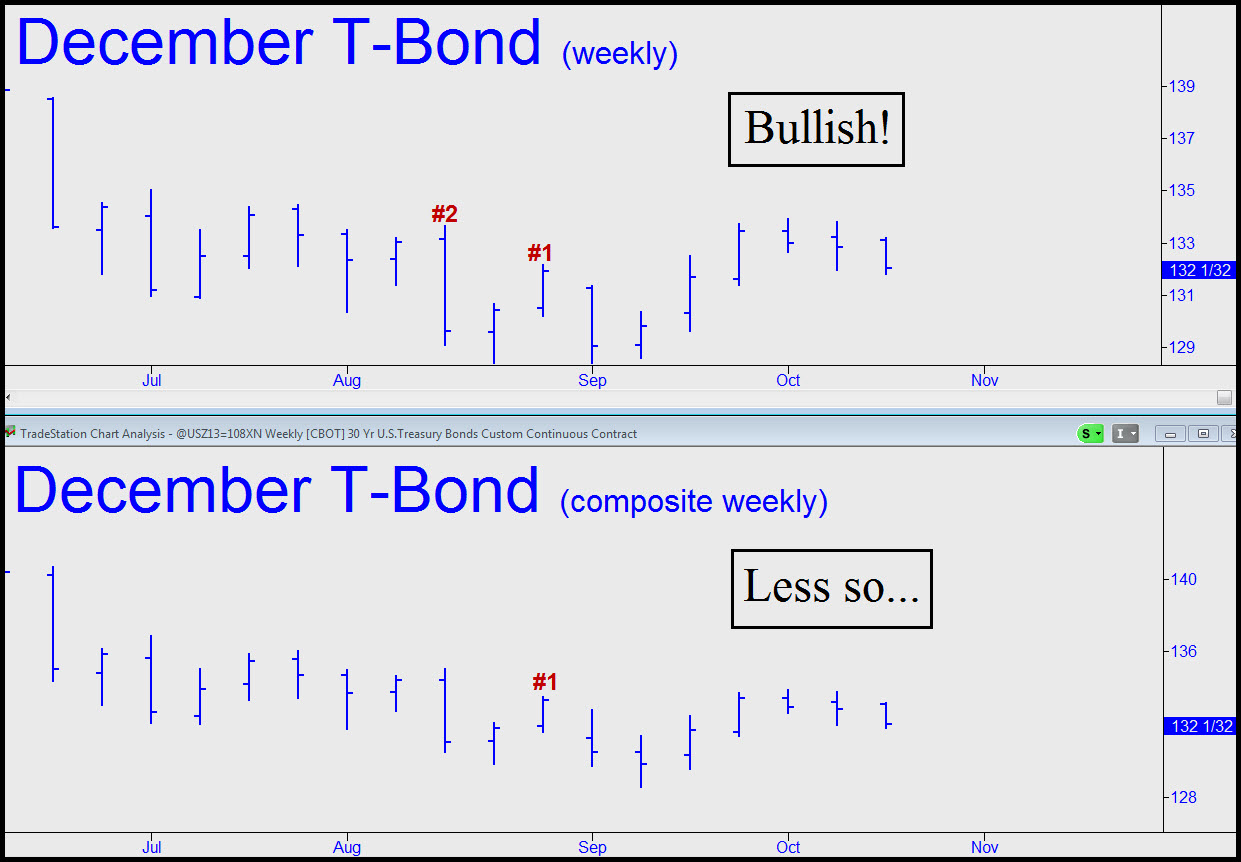 December T-Bond (weekly)

Bullish!

#2

#1

139
137
135
133
132 1/32
131
129

Jul
Aug
Sep
Oct
Nov

TradeStation Chart Analysis - @USZ13=108XN Weekly [CBOT] 30 Yr U.S.Treasury Bonds Custom Continuous Contract

S
I

December T-Bond (composite weekly)

Less so...

#1

140
136
132 1/32
128

Jul
Aug
Sep
Oct
Nov